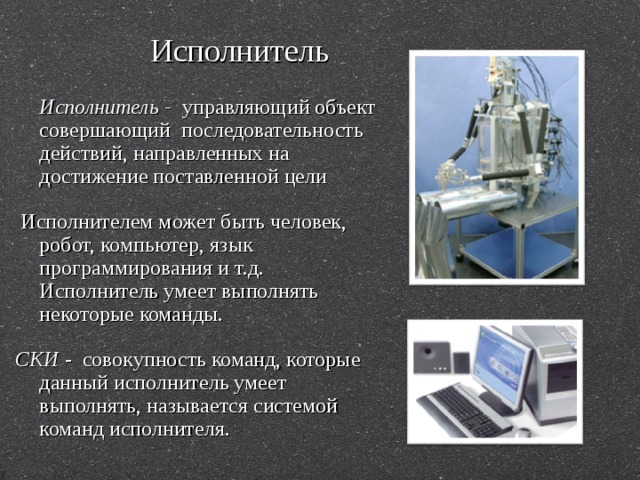 Исполнитель

Исполнитель - управляющий объект совершающий последовательность действий, направленных на достижение поставленной цели

Исполнителем может быть человек, робот, компьютер, язык программирования и т.д. Исполнитель умеет выполнять некоторые команды.

СКИ - совокупность команд, которые данный исполнитель умеет выполнять, называется системой команд исполнителя.